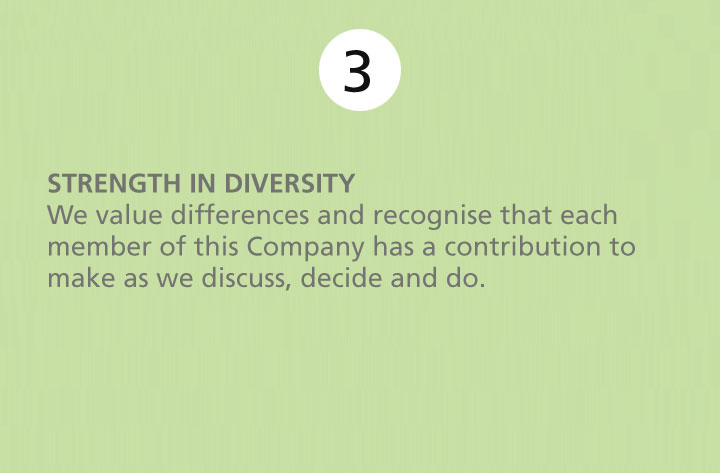 3

STRENGTH IN DIVERSITY
We value differences and recognise that each member of this Company has a contribution to make as we discuss, decide and do.